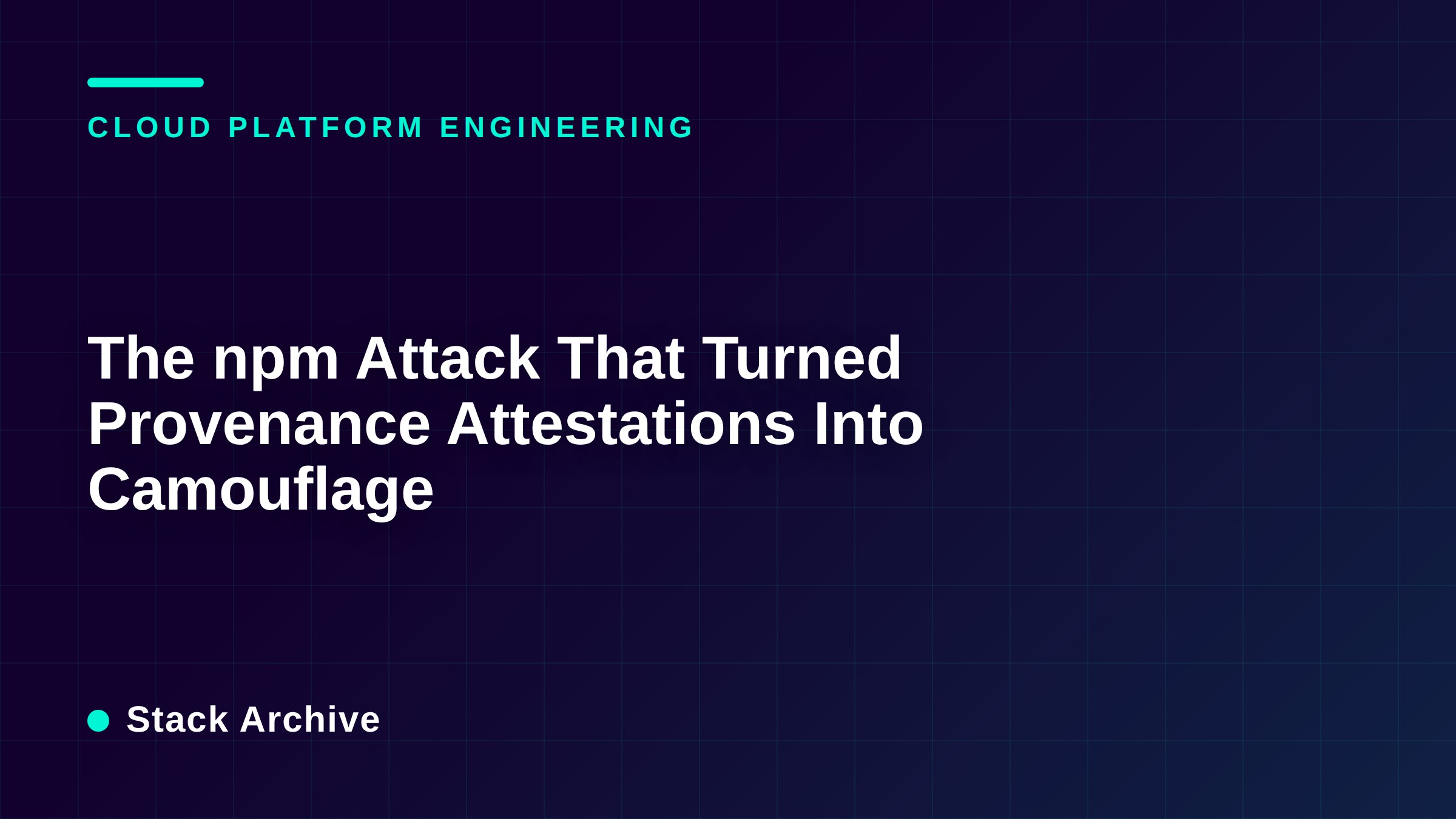 CLOUD PLATFORM ENGINEERING

The npm Attack That Turned Provenance Attestations Into Camouflage

Stack Archive